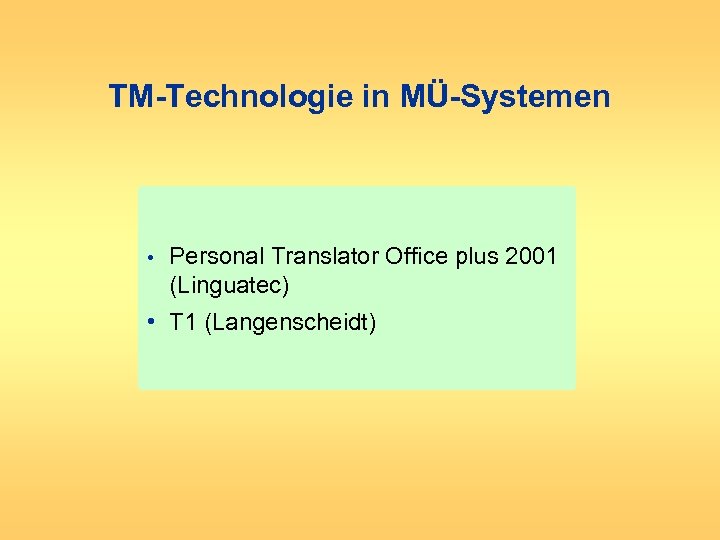 TM-Technologie in MÜ-Systemen

• Personal Translator Office plus 2001 (Linguatec)
• T1 (Langenscheidt)